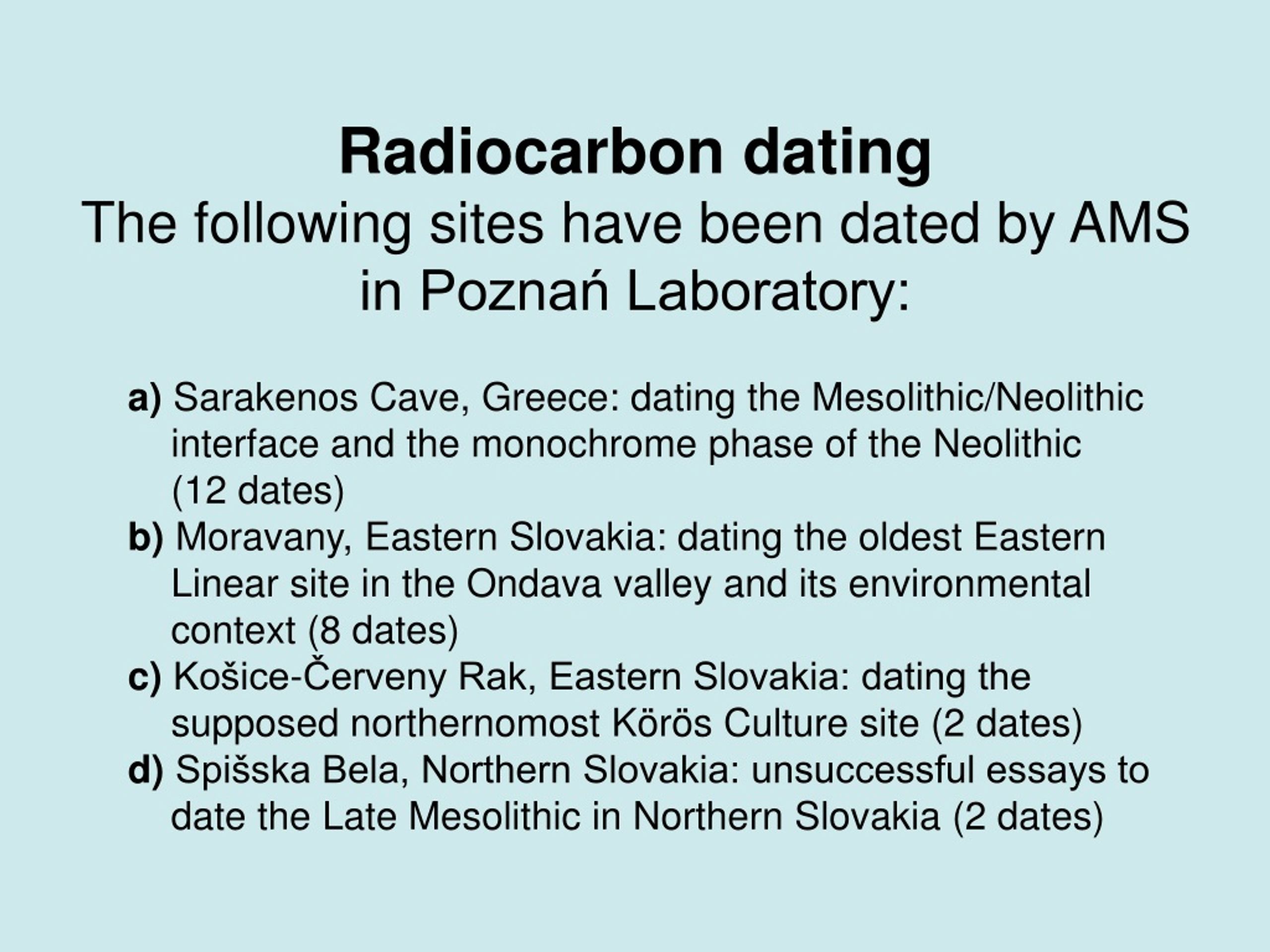 Radiocarbon dating
The following sites have been dated by AMS in Poznań Laboratory:

a) Sarakenos Cave, Greece: dating the Mesolithic/Neolithic interface and the monochrome phase of the Neolithic (12 dates)
b) Moravany, Eastern Slovakia: dating the oldest Eastern Linear site in the Ondava valley and its environmental context (8 dates)
c) Košice-Červeny Rak, Eastern Slovakia: dating the supposed northernomost Körös Culture site (2 dates)
d) Spišska Bela, Northern Slovakia: unsuccessful essays to date the Late Mesolithic in Northern Slovakia (2 dates)